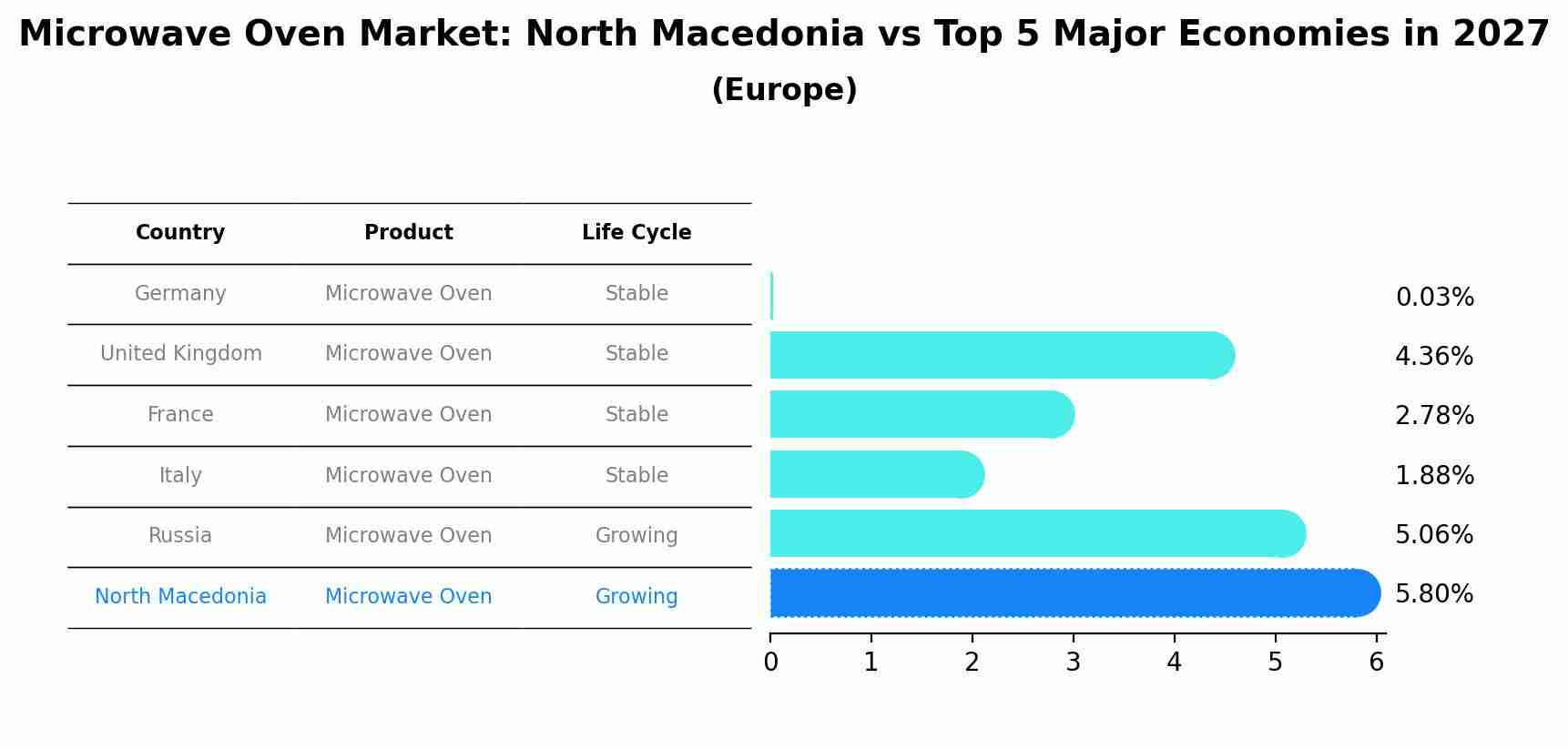 Microwave Oven Market: North Macedonia vs Top 5 Major Economies in 2027
(Europe)

| Country | Product | Life Cycle |
|---|---|---|
| Germany | Microwave Oven | Stable |
| United Kingdom | Microwave Oven | Stable |
| France | Microwave Oven | Stable |
| Italy | Microwave Oven | Stable |
| Russia | Microwave Oven | Growing |
| North Macedonia | Microwave Oven | Growing |

0.03%
4.36%
2.78%
1.88%
5.06%
5.80%

0 1 2 3 4 5 6